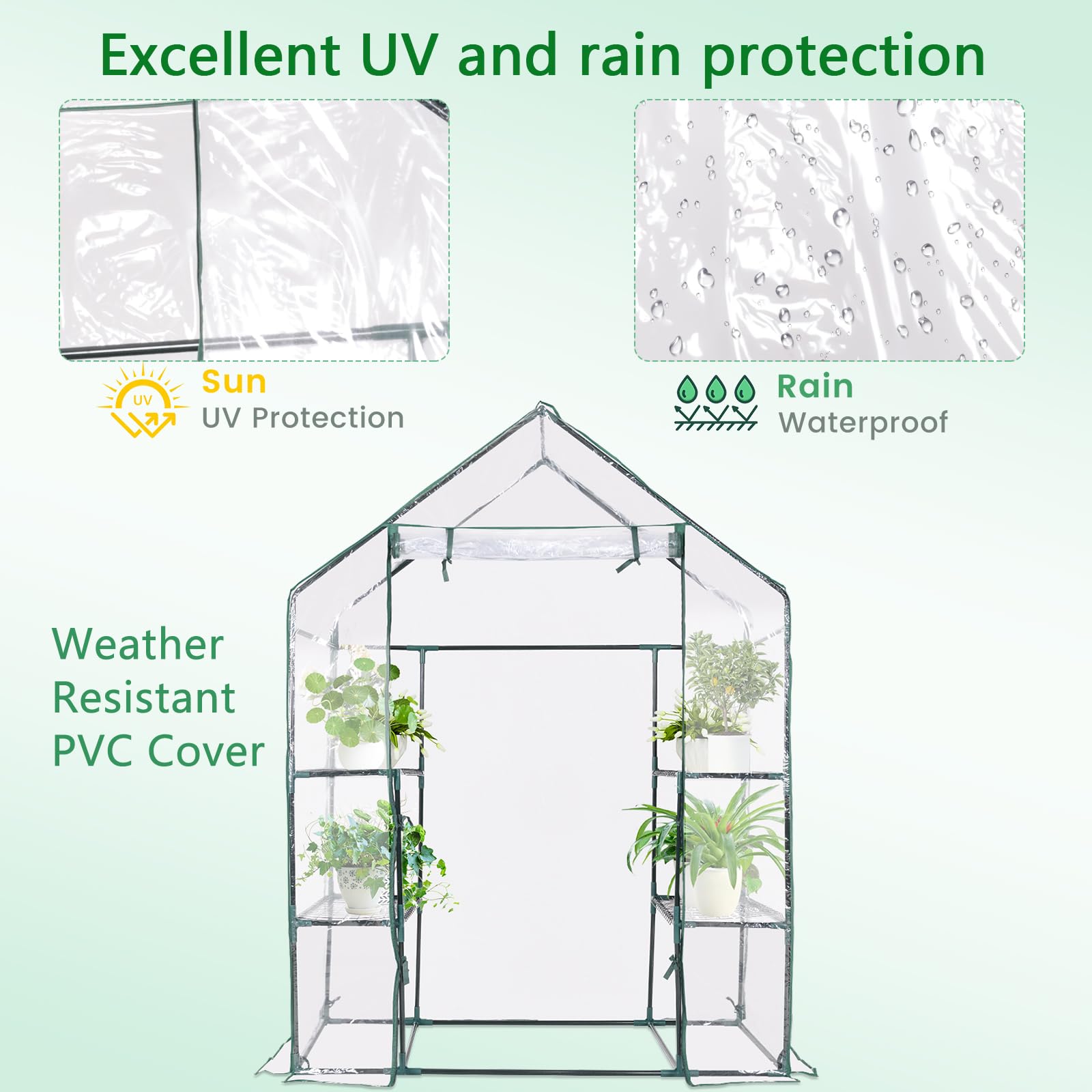 Excellent UV and rain protection

UV

Sun
UV Protection

Rain
Waterproof

Weather
Resistant
PVC Cover